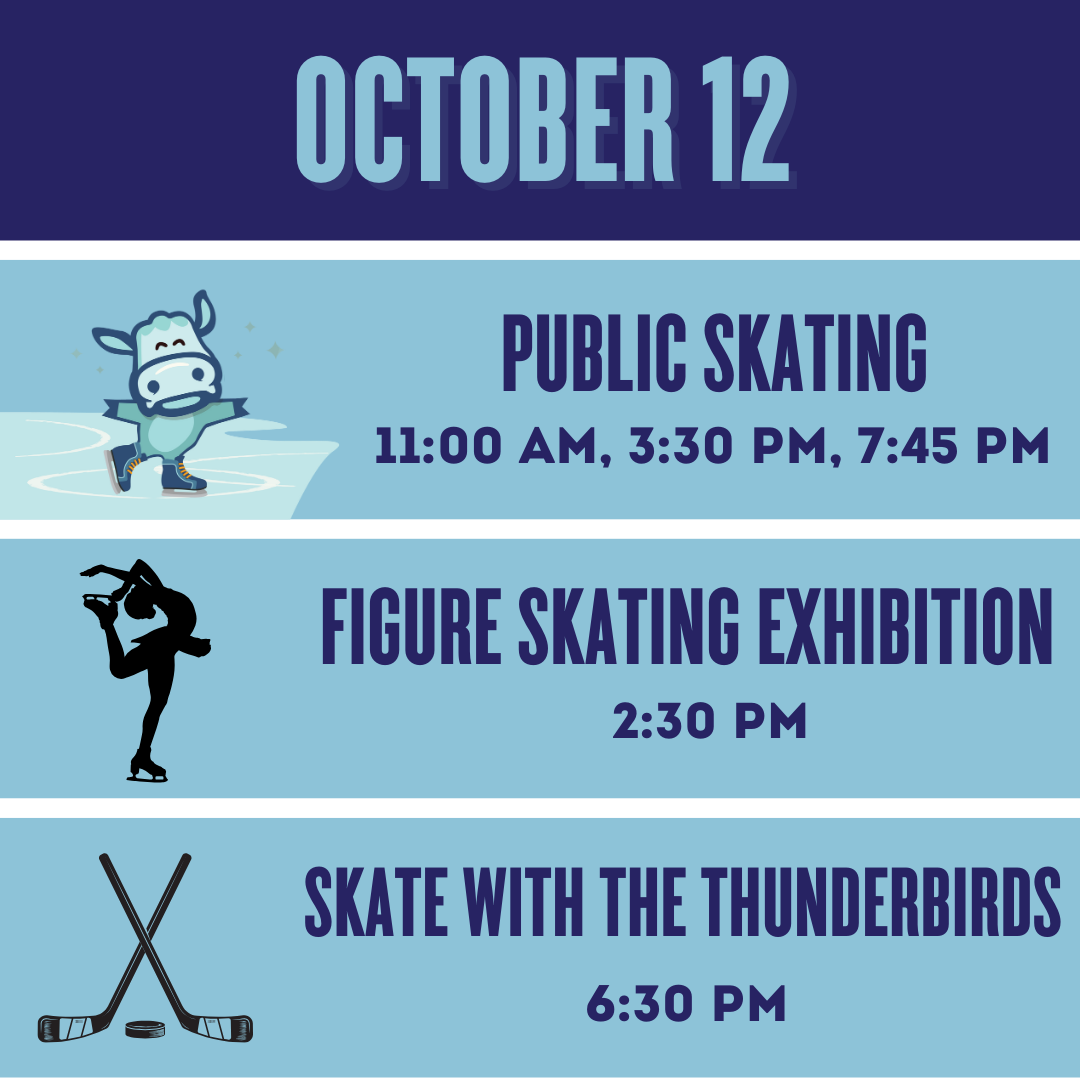 OCTOBER 12

PUBLIC SKATING
11:00 AM, 3:30 PM, 7:45 PM

FIGURE SKATING EXHIBITION
2:30 PM

SKATE WITH THE THUNDERBIRDS
6:30 PM